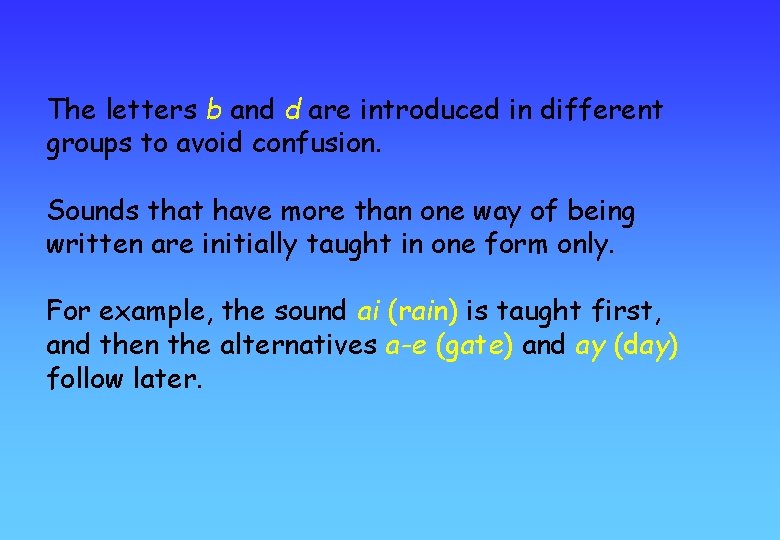 The letters b and d are introduced in different groups to avoid confusion.

Sounds that have more than one way of being written are initially taught in one form only.

For example, the sound ai (rain) is taught first, and then the alternatives a-e (gate) and ay (day) follow later.